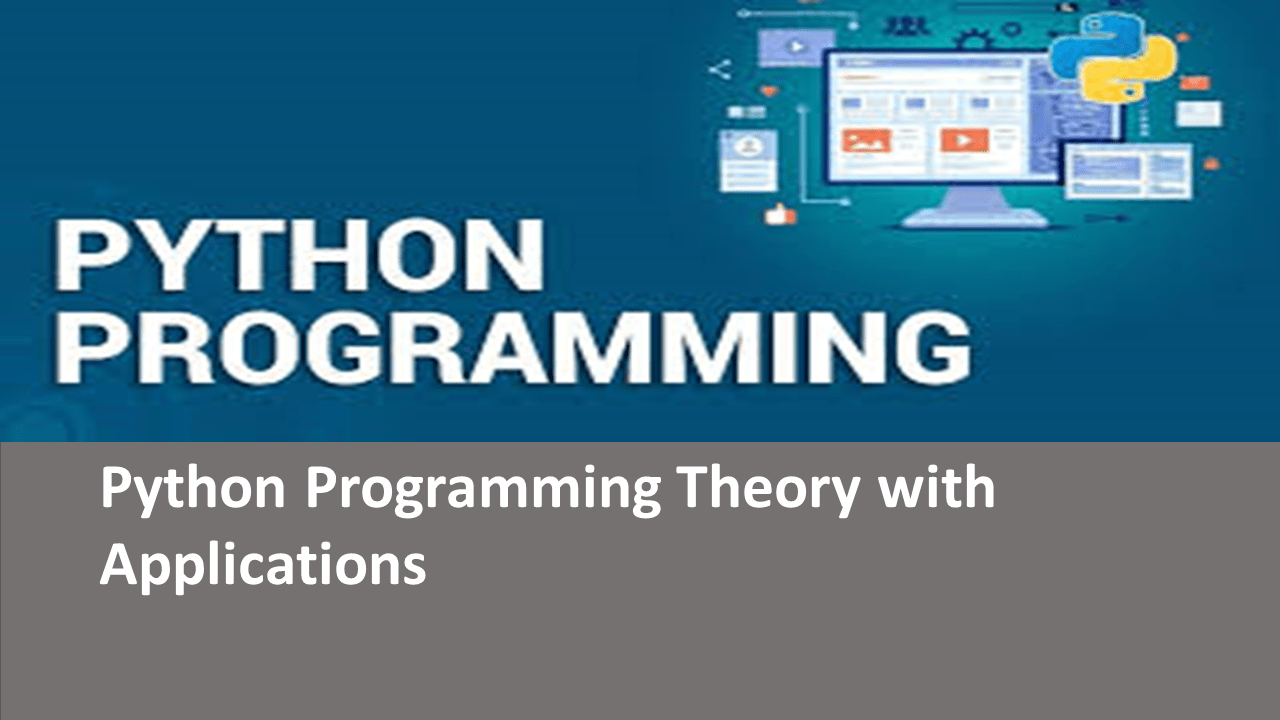 PYTHON PROGRAMMING

Python Programming Theory with Applications